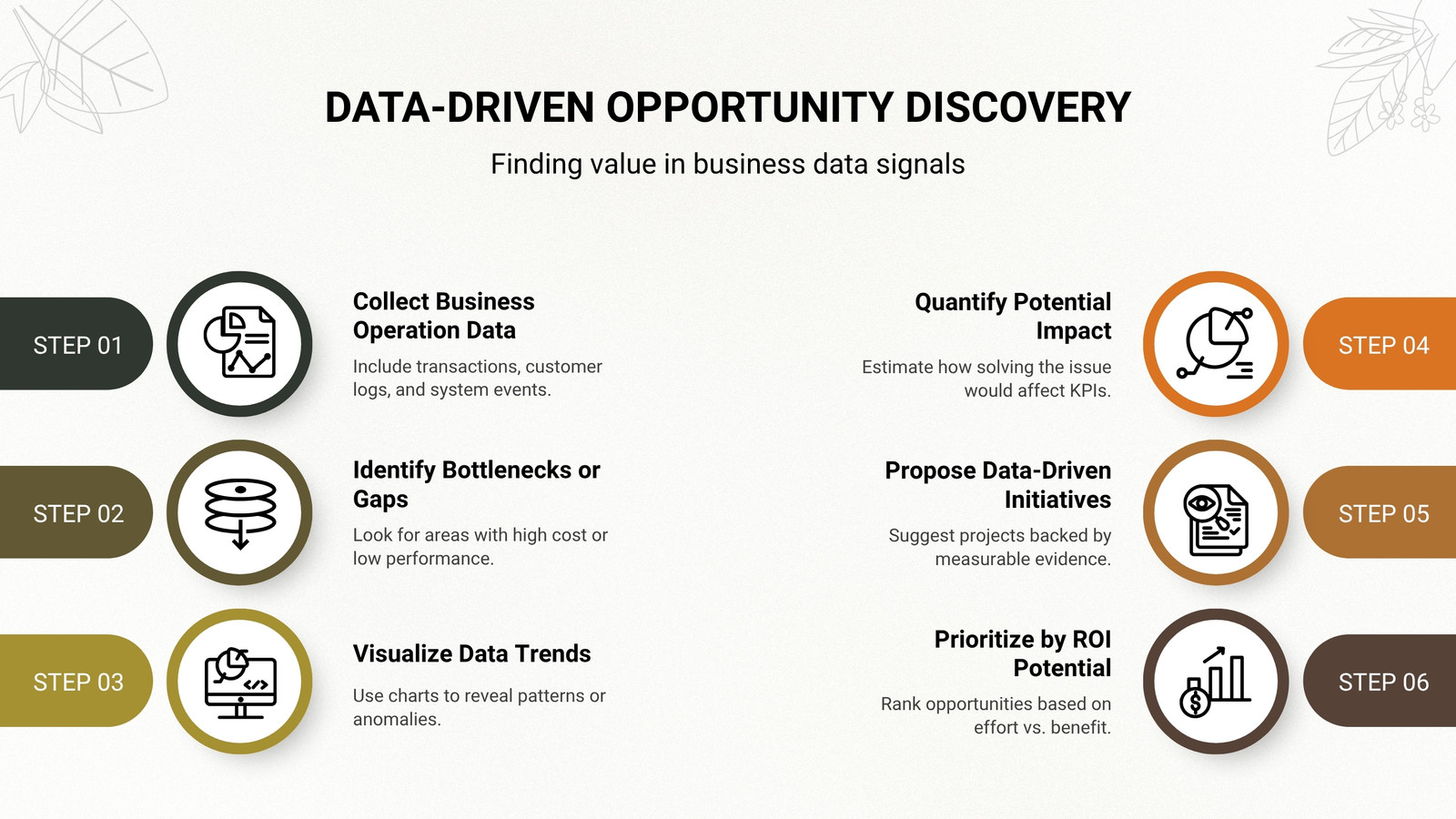 DATA-DRIVEN OPPORTUNITY DISCOVERY

Finding value in business data signals

STEP 01

Collect Business Operation Data

Include transactions, customer logs, and system events.

STEP 02

Identify Bottlenecks or Gaps

Look for areas with high cost or low performance.

STEP 03

Visualize Data Trends

Use charts to reveal patterns or anomalies.

Quantify Potential Impact

Estimate how solving the issue would affect KPIs.

STEP 04

Propose Data-Driven Initiatives

Suggest projects backed by measurable evidence.

STEP 05

Prioritize by ROI Potential

Rank opportunities based on effort vs. benefit.

STEP 06